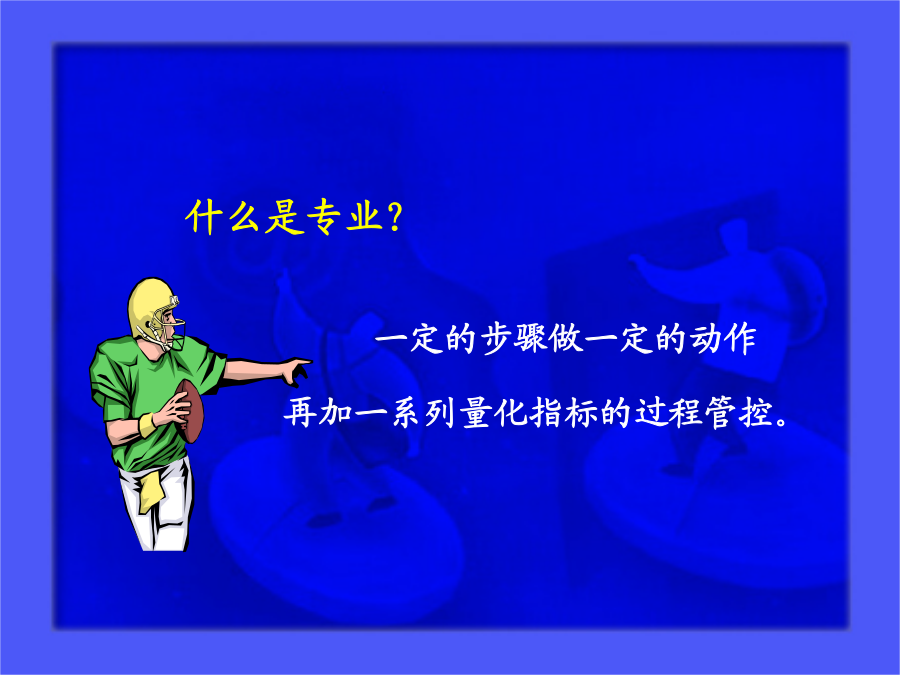 什么是专业?

一定的步骤做一定的动作

再加一系列量化指标的过程管控。